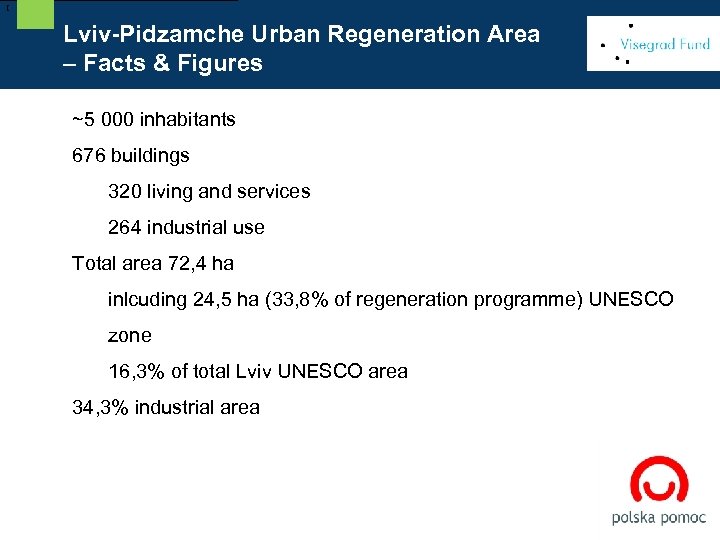 Lviv-Pidzamche Urban Regeneration Area – Facts & Figures

Visegrad Fund

~5 000 inhabitants

676 buildings

320 living and services

264 industrial use

Total area 72,4 ha

inlcuding 24,5 ha (33,8% of regeneration programme) UNESCO zone

16,3% of total Lviv UNESCO area

34,3% industrial area

polska pomoc